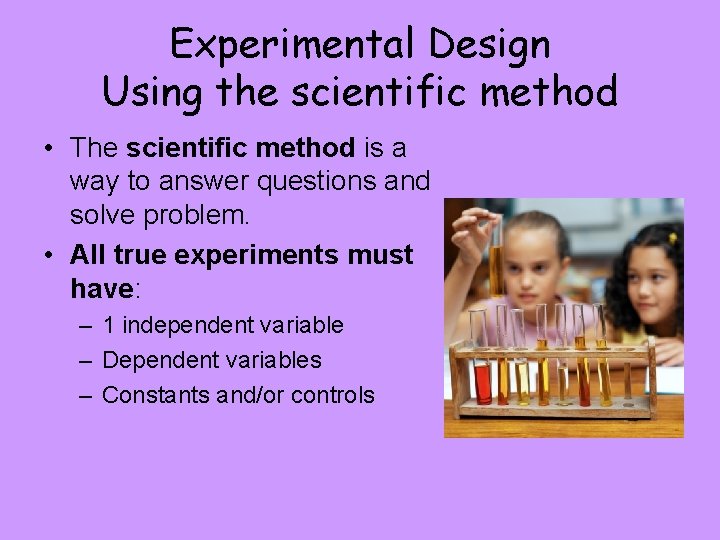 Experimental Design
Using the scientific method

• The scientific method is a way to answer questions and solve problem.
• All true experiments must have:
– 1 independent variable
– Dependent variables
– Constants and/or controls